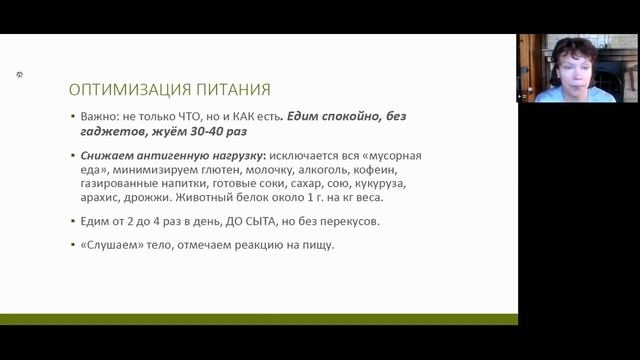 ОПТИМИЗАЦИЯ ПИТАНИЯ

▪ Важно: не только ЧТО, но и КАК есть. Едим спокойно, без гаджетов, жуём 30-40 раз

▪ Снижаем антигенную нагрузку: исключается вся «мусорная еда», минимизируем глютен, молочку, алкоголь, кофеин, газированные напитки, готовые соки, сахар, сою, кукуруза, арахис, дрожжи. Животный белок около 1 г. на кг веса.

▪ Едим от 2 до 4 раз в день, ДО СЫТА, но без перекусов.

▪ «Слушаем» тело, отмечаем реакцию на пищу.